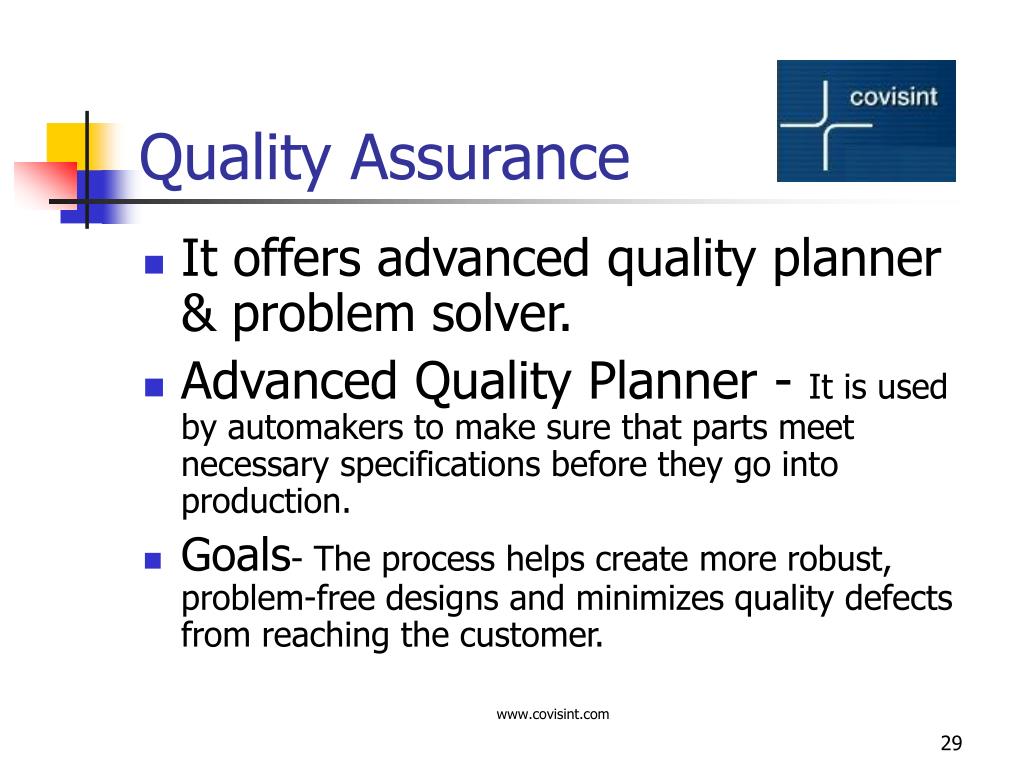 Quality Assurance

covisint

- It offers advanced quality planner & problem solver.
- Advanced Quality Planner - It is used by automakers to make sure that parts meet necessary specifications before they go into production.
- Goals- The process helps create more robust, problem-free designs and minimizes quality defects from reaching the customer.

www.covisint.com

29